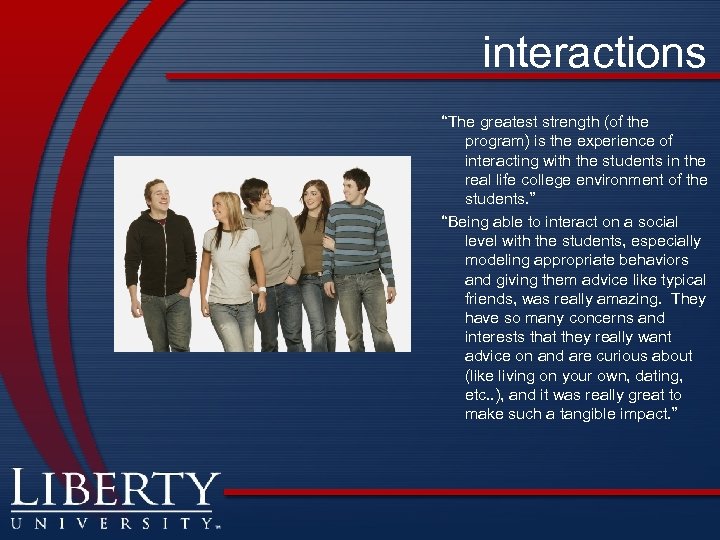 interactions

“The greatest strength (of the program) is the experience of interacting with the students in the real life college environment of the students.”

“Being able to interact on a social level with the students, especially modeling appropriate behaviors and giving them advice like typical friends, was really amazing. They have so many concerns and interests that they really want advice on and are curious about (like living on your own, dating, etc..), and it was really great to make such a tangible impact.”

LIBERTY
UNIVERSITY™